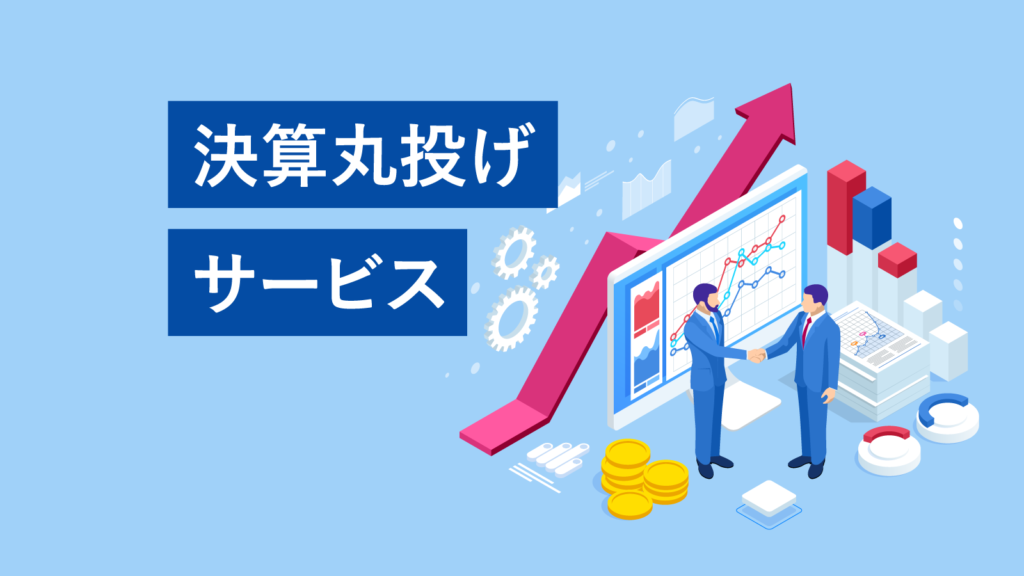 決算丸投げ

サービス